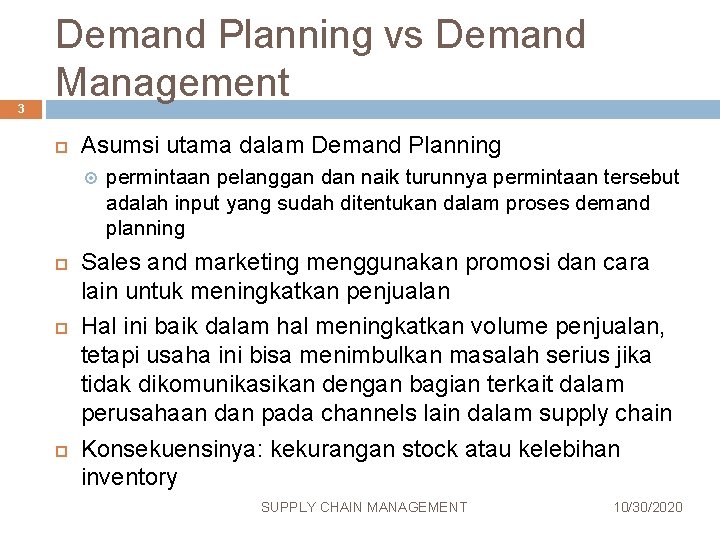 Demand Planning vs Demand Management

3

Asumsi utama dalam Demand Planning

permintaan pelanggan dan naik turunnya permintaan tersebut adalah input yang sudah ditentukan dalam proses demand planning

Sales and marketing menggunakan promosi dan cara lain untuk meningkatkan penjualan

Hal ini baik dalam hal meningkatkan volume penjualan, tetapi usaha ini bisa menimbulkan masalah serius jika tidak dikomunikasikan dengan bagian terkait dalam perusahaan dan pada channels lain dalam supply chain

Konsekuensinya: kekurangan stock atau kelebihan inventory

SUPPLY CHAIN MANAGEMENT

10/30/2020